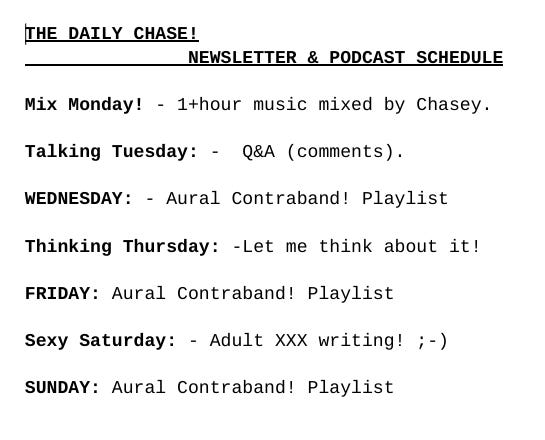 THE DAILY CHASE!
NEWSLETTER & PODCAST SCHEDULE

Mix Monday! - 1+hour music mixed by Chasey.

Talking Tuesday: - Q&A (comments).

WEDNESDAY: - Aural Contraband! Playlist

Thinking Thursday: -Let me think about it!

FRIDAY: Aural Contraband! Playlist

Sexy Saturday: - Adult XXX writing! ;-)

SUNDAY: Aural Contraband! Playlist